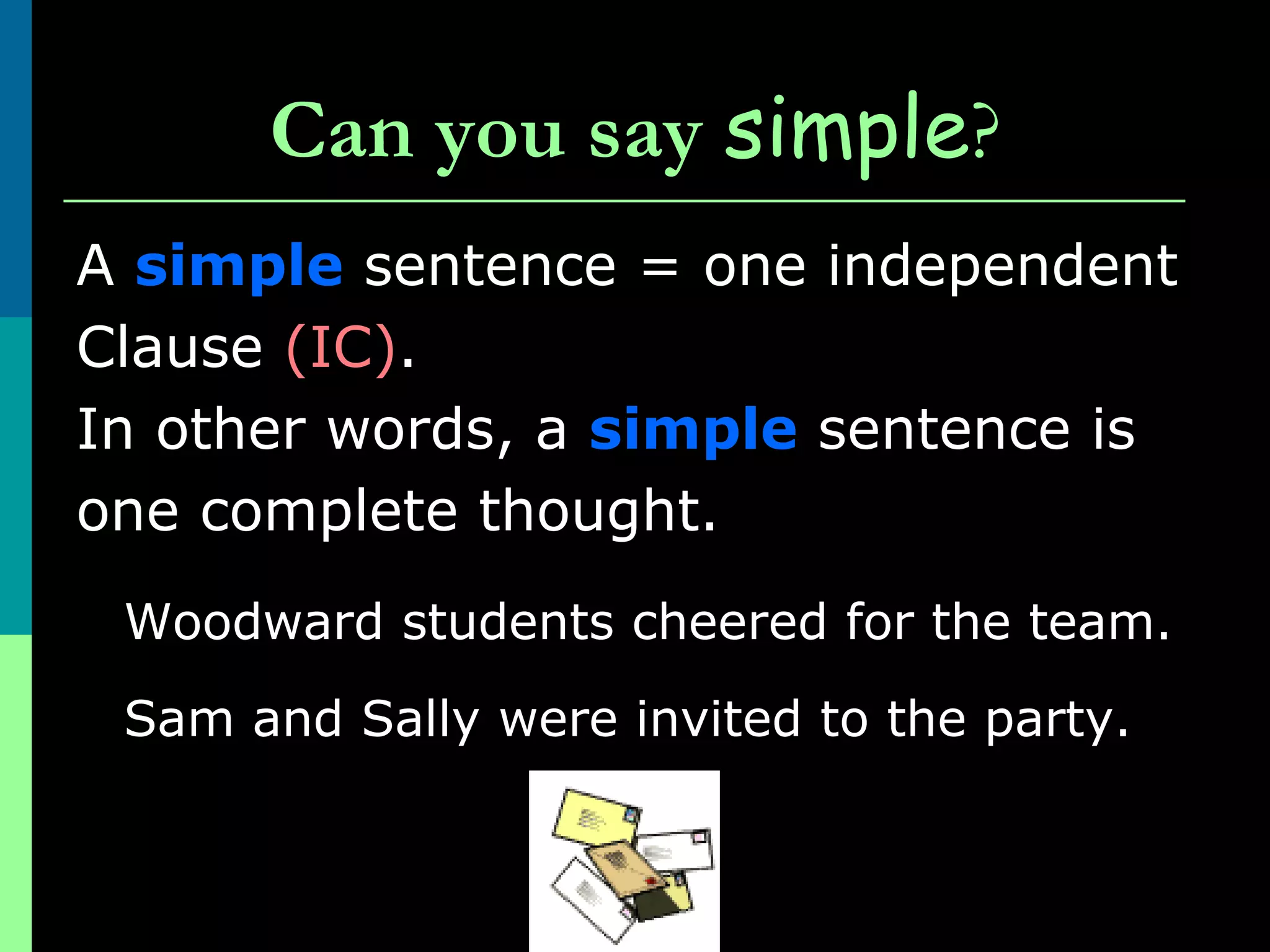 Can you say simple?

A simple sentence = one independent Clause (IC).
In other words, a simple sentence is one complete thought.

Woodward students cheered for the team.

Sam and Sally were invited to the party.